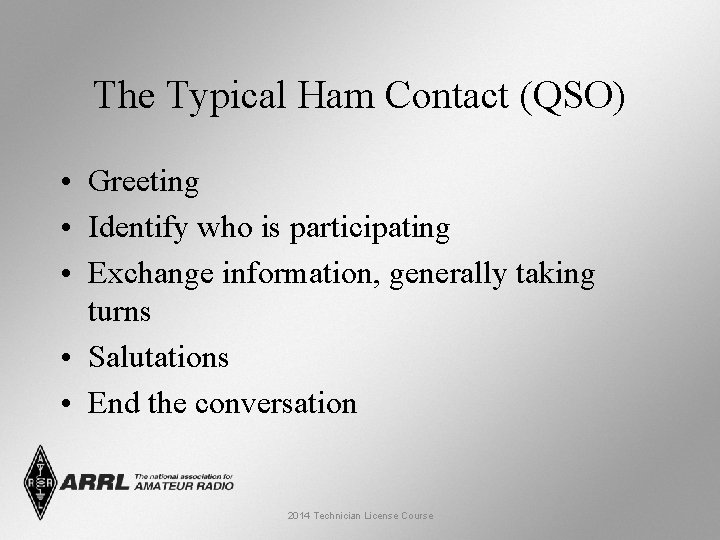 The Typical Ham Contact (QSO)

• Greeting
• Identify who is participating
• Exchange information, generally taking turns
• Salutations
• End the conversation

ARRL The national association for AMATEUR RADIO

2014 Technician License Course